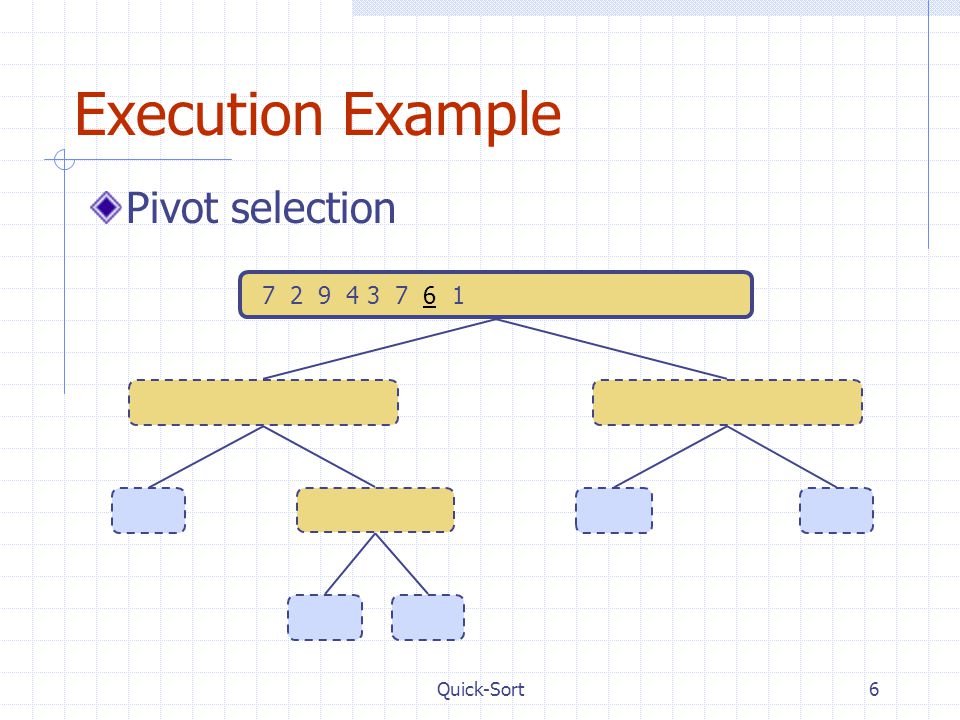 Execution Example

Pivot selection

7 2 9 4 3 7 6 1

Quick-Sort

6